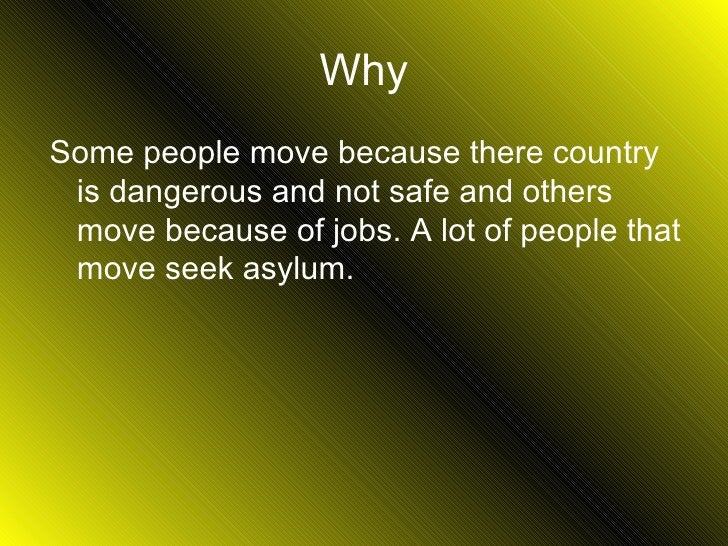 Why

Some people move because there country is dangerous and not safe and others move because of jobs. A lot of people that move seek asylum.